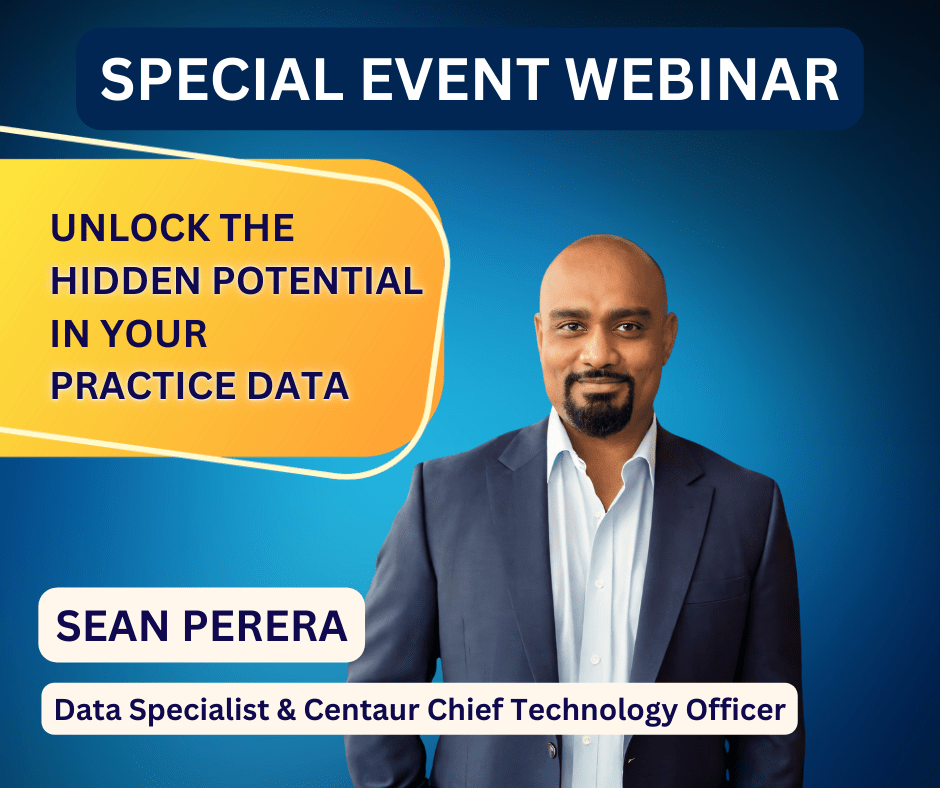 SPECIAL EVENT WEBINAR

UNLOCK THE HIDDEN POTENTIAL IN YOUR PRACTICE DATA

SEAN PERERA

Data Specialist & Centaur Chief Technology Officer